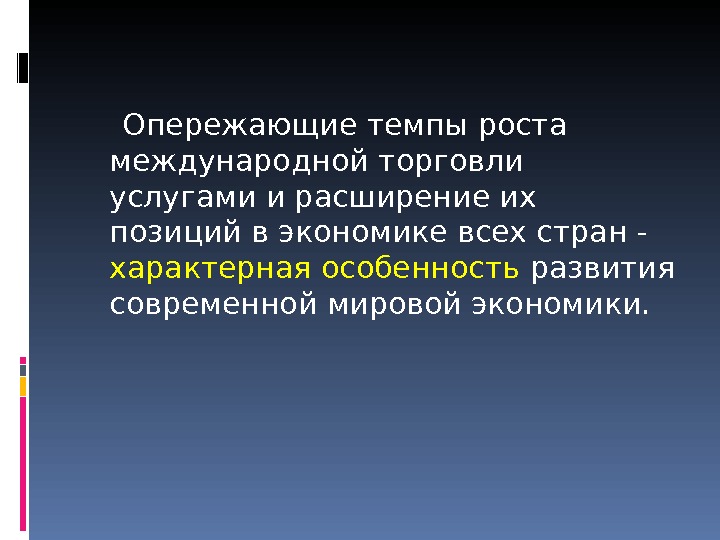 Опережающие темпы роста международной торговли услугами и расширение их позиций в экономике всех стран - характерная особенность развития современной мировой экономики.